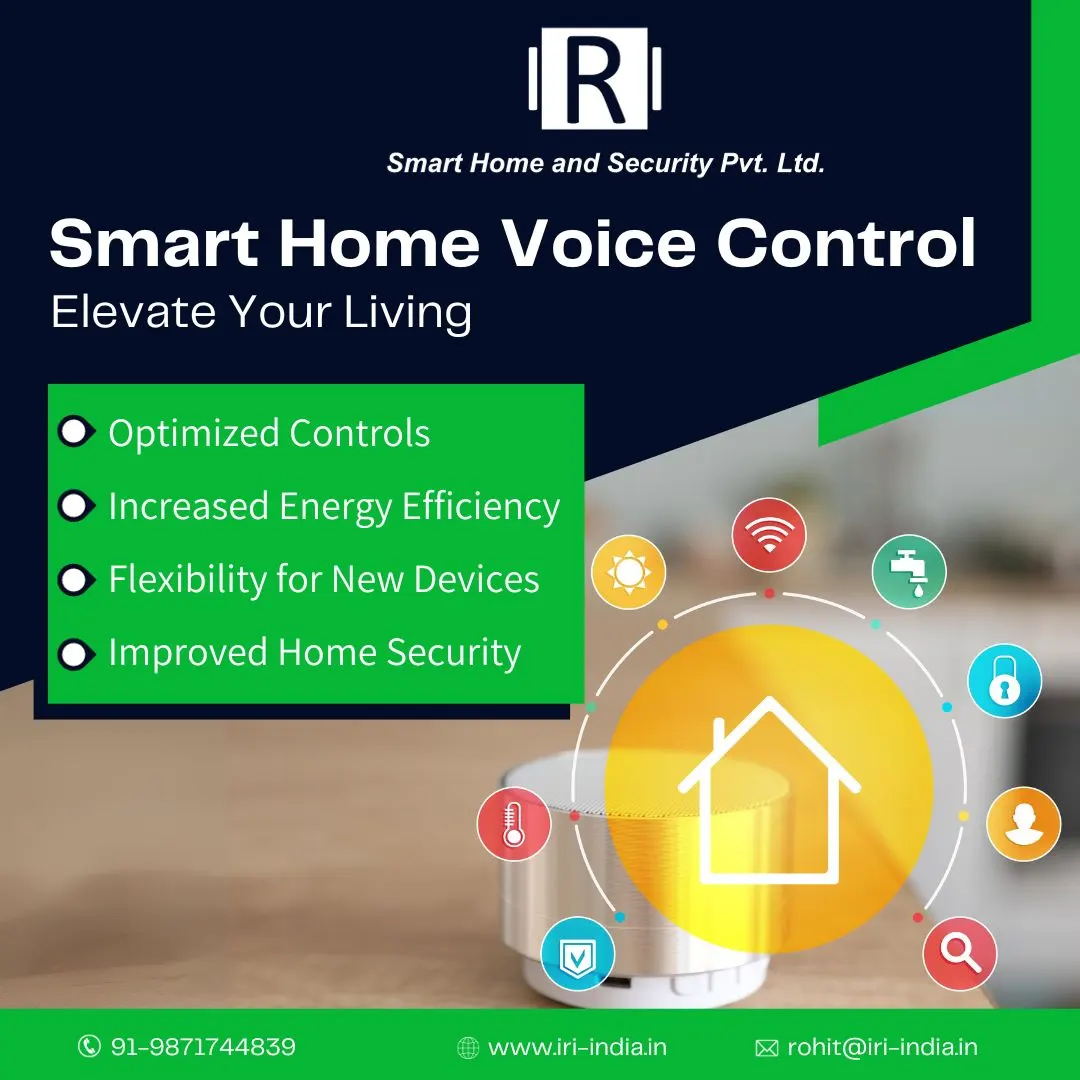 R

Smart Home and Security Pvt. Ltd.

Smart Home Voice Control
Elevate Your Living

Optimized Controls
Increased Energy Efficiency
Flexibility for New Devices
Improved Home Security

91-9871744839
www.iri-india.in
rohit@iri-india.in